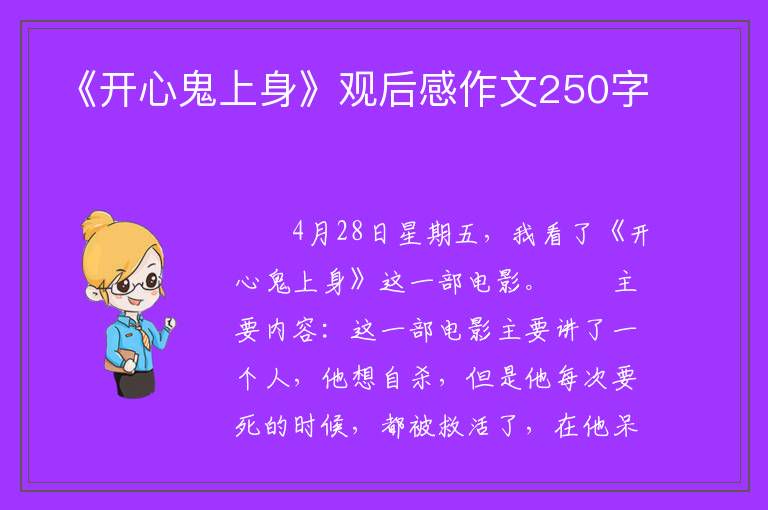 《开心鬼上身》观后感作文250字

4月28日星期五，我看了《开心鬼上身》这一部电影。 主要内容：这一部电影主要讲了一个人，他想自杀，但是他每次要死的时候，都被救活了，在他呆